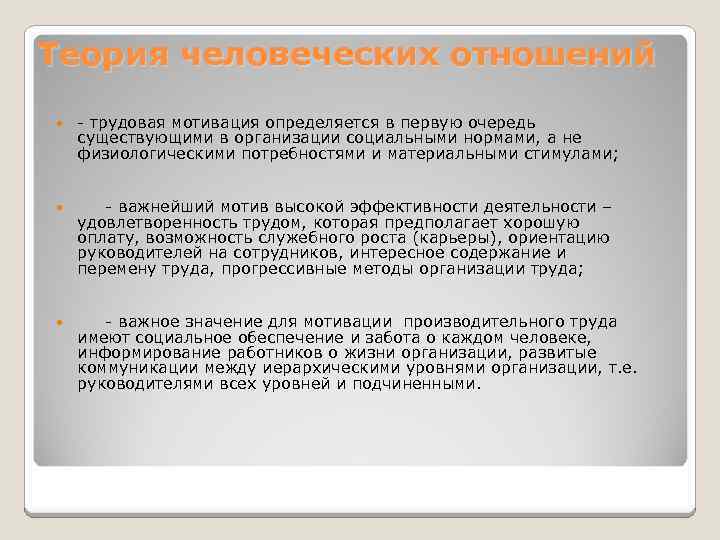 Теория человеческих отношений

- трудовая мотивация определяется в первую очередь существующими в организации социальными нормами, а не физиологическими потребностями и материальными стимулами;

- важнейший мотив высокой эффективности деятельности – удовлетворенность трудом, которая предполагает хорошую оплату, возможность служебного роста (карьеры), ориентацию руководителей на сотрудников, интересное содержание и перемену труда, прогрессивные методы организации труда;

- важное значение для мотивации производительного труда имеют социальное обеспечение и забота о каждом человеке, информирование работников о жизни организации, развитые коммуникации между иерархическими уровнями организации, т.е. руководителями всех уровней и подчиненными.